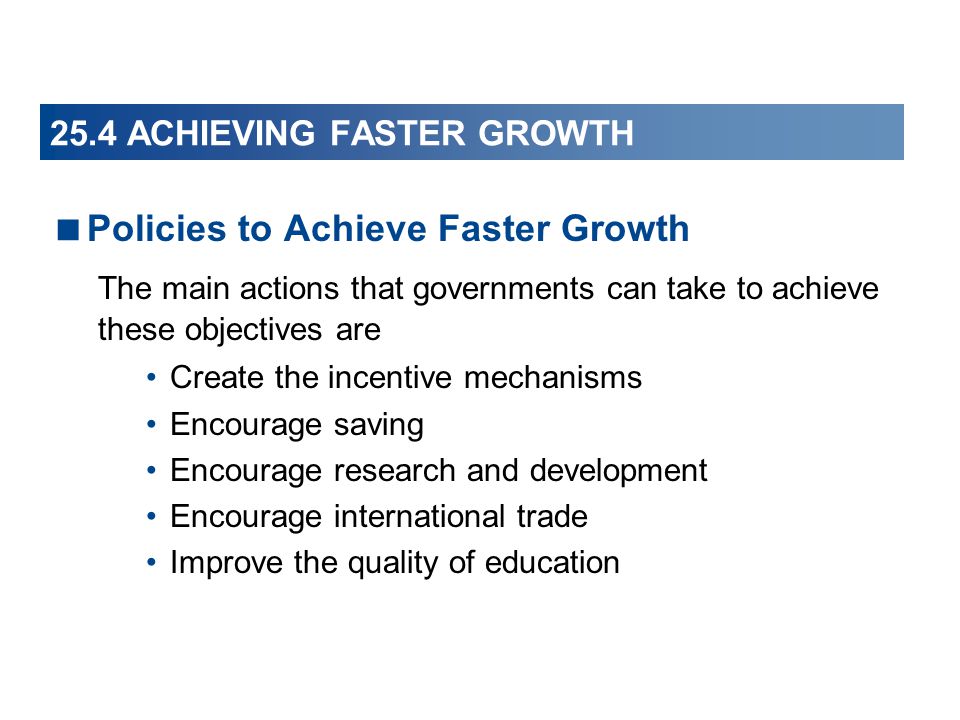 25.4 ACHIEVING FASTER GROWTH

■ Policies to Achieve Faster Growth

The main actions that governments can take to achieve these objectives are

• Create the incentive mechanisms
• Encourage saving
• Encourage research and development
• Encourage international trade
• Improve the quality of education